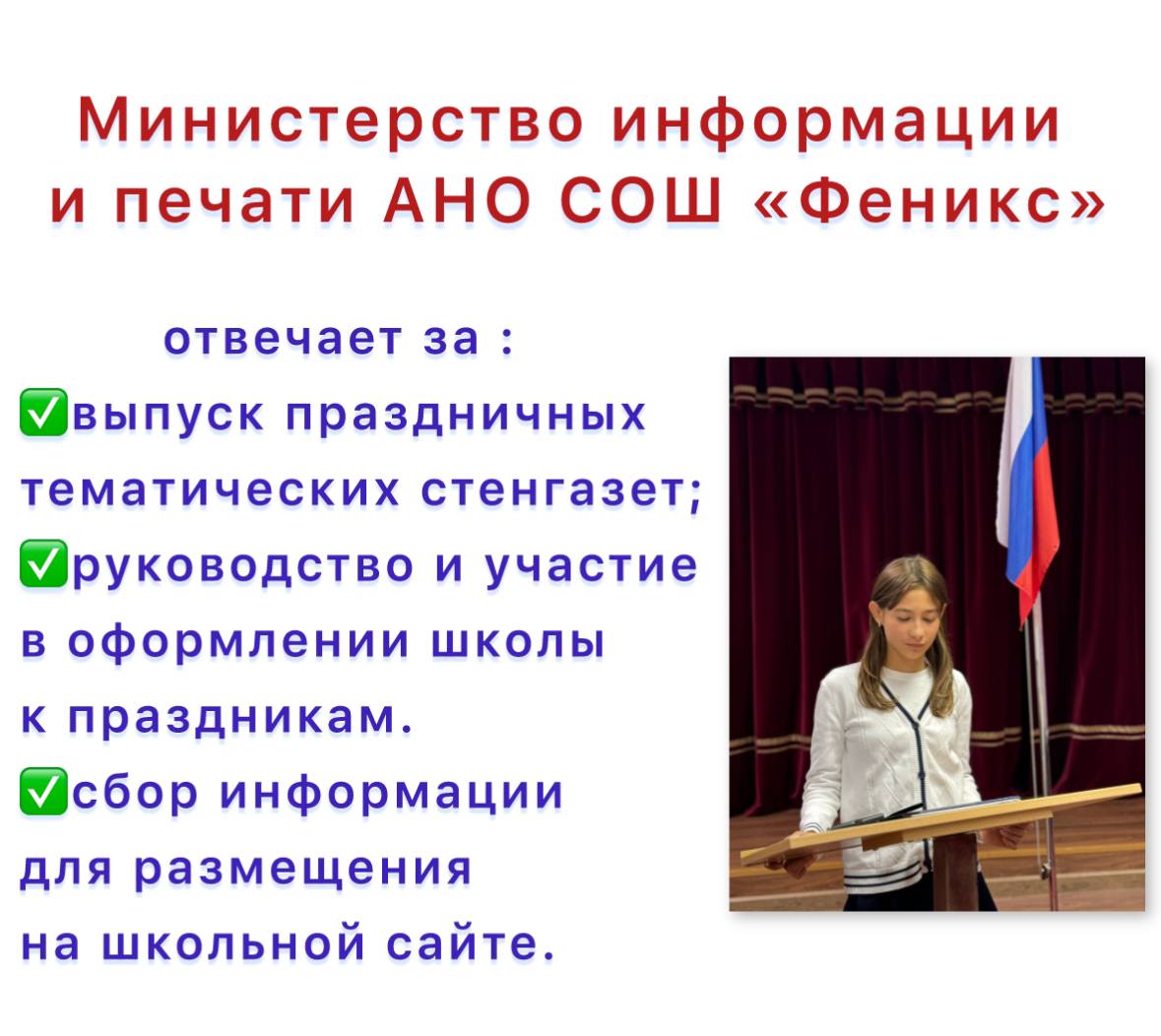 Министерство информации и печати АНО СОШ «Феникс»

отвечает за :
✅выпуск праздничных тематических стенгазет;
✅руководство и участие в оформлении школы к праздникам.
✅сбор информации для размещения на школьной сайте.